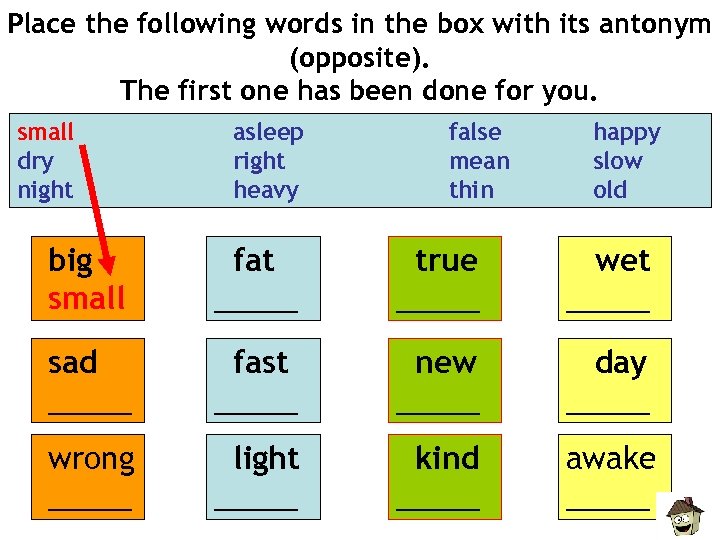 Place the following words in the box with its antonym (opposite).
The first one has been done for you.

small
dry
night

asleep
right
heavy

false
mean
thin

happy
slow
old

big
small

sad
____

wrong
____

fat
____

fast
____

light
____

true
____

new
____

kind
____

wet
____

day
____

awake
____